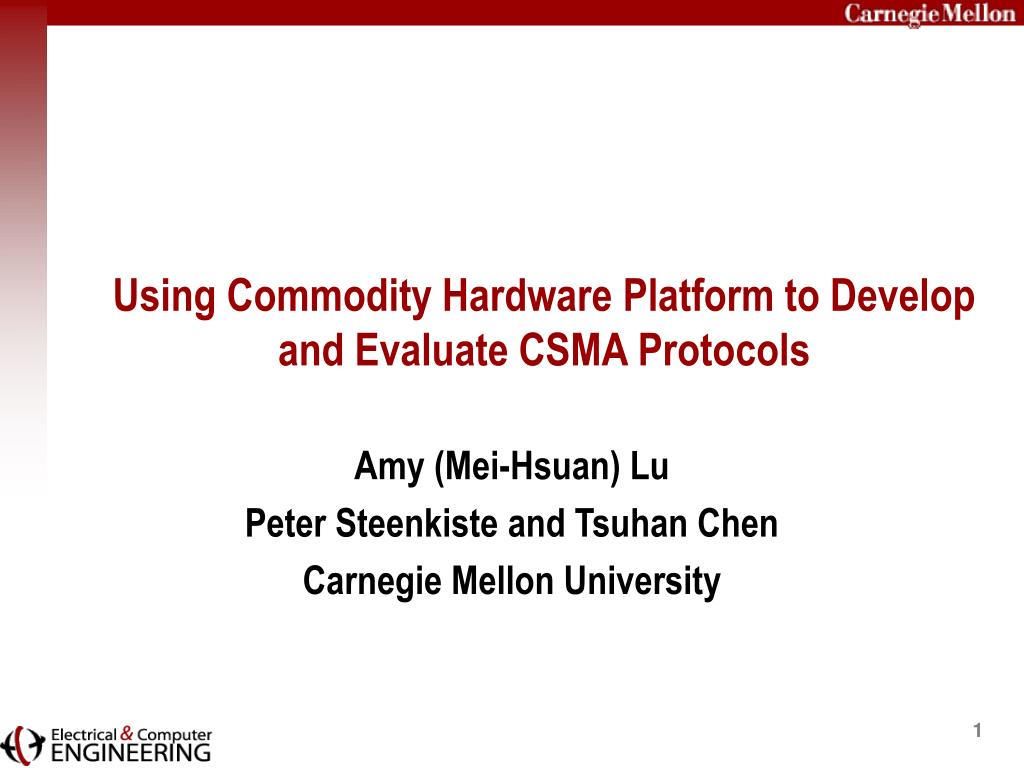 Carnegie Mellon

Using Commodity Hardware Platform to Develop and Evaluate CSMA Protocols

Amy (Mei-Hsuan) Lu
Peter Steenkiste and Tsuhan Chen
Carnegie Mellon University

Electrical & Computer ENGINEERING

1